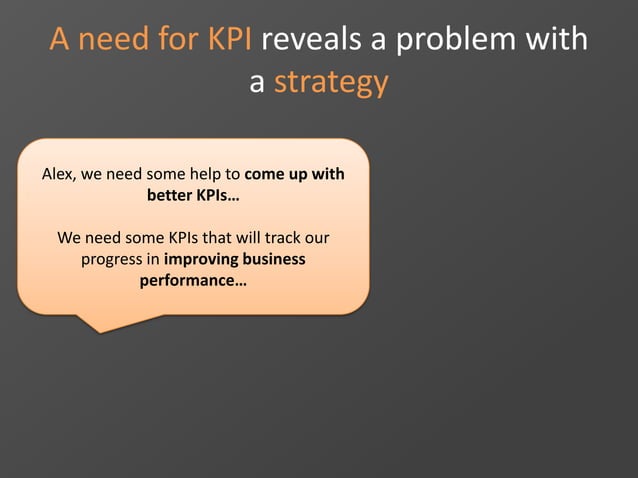 A need for KPI reveals a problem with a strategy

Alex, we need some help to come up with better KPIs…

We need some KPIs that will track our progress in improving business performance…